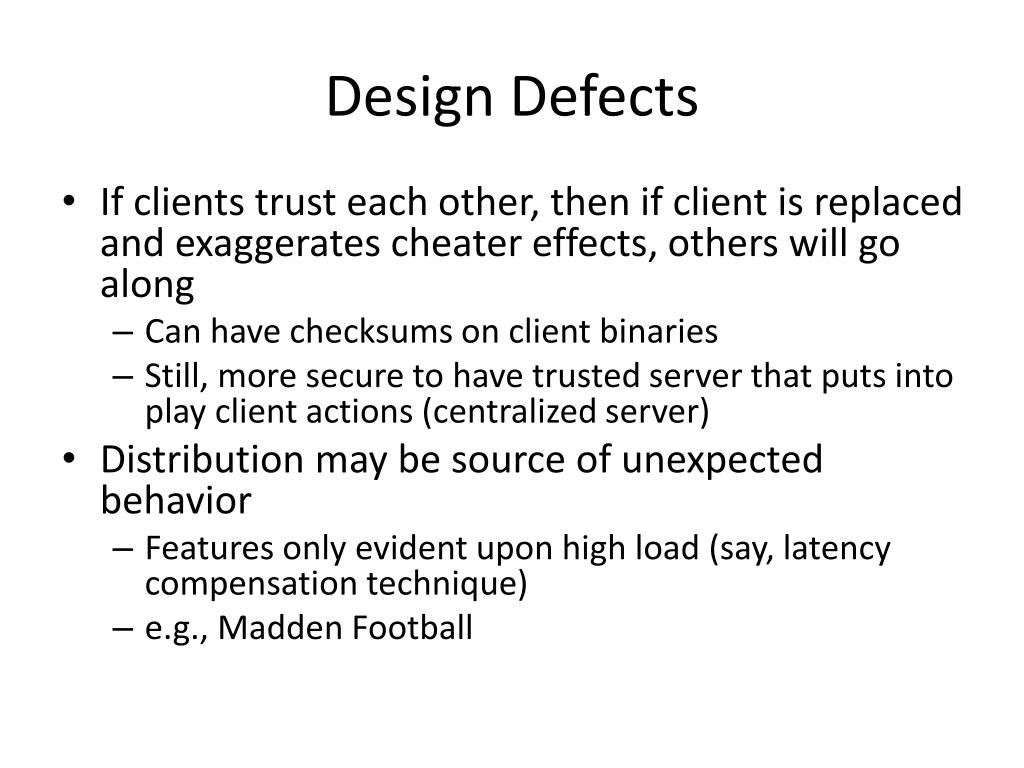 Design Defects

• If clients trust each other, then if client is replaced and exaggerates cheater effects, others will go along
– Can have checksums on client binaries
– Still, more secure to have trusted server that puts into play client actions (centralized server)

• Distribution may be source of unexpected behavior
– Features only evident upon high load (say, latency compensation technique)
– e.g., Madden Football